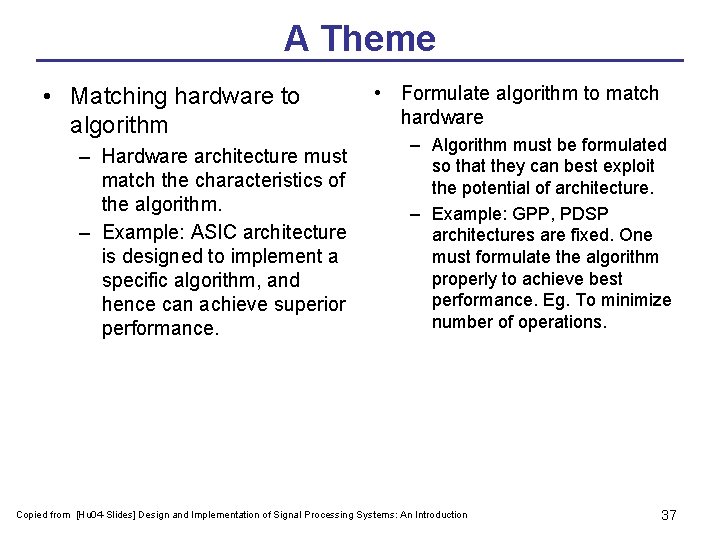 A Theme

• Matching hardware to algorithm
– Hardware architecture must match the characteristics of the algorithm.
– Example: ASIC architecture is designed to implement a specific algorithm, and hence can achieve superior performance.

• Formulate algorithm to match hardware
– Algorithm must be formulated so that they can best exploit the potential of architecture.
– Example: GPP, PDSP architectures are fixed. One must formulate the algorithm properly to achieve best performance. Eg. To minimize number of operations.

Copied from [Hu04 Slides] Design and Implementation of Signal Processing Systems: An Introduction

37